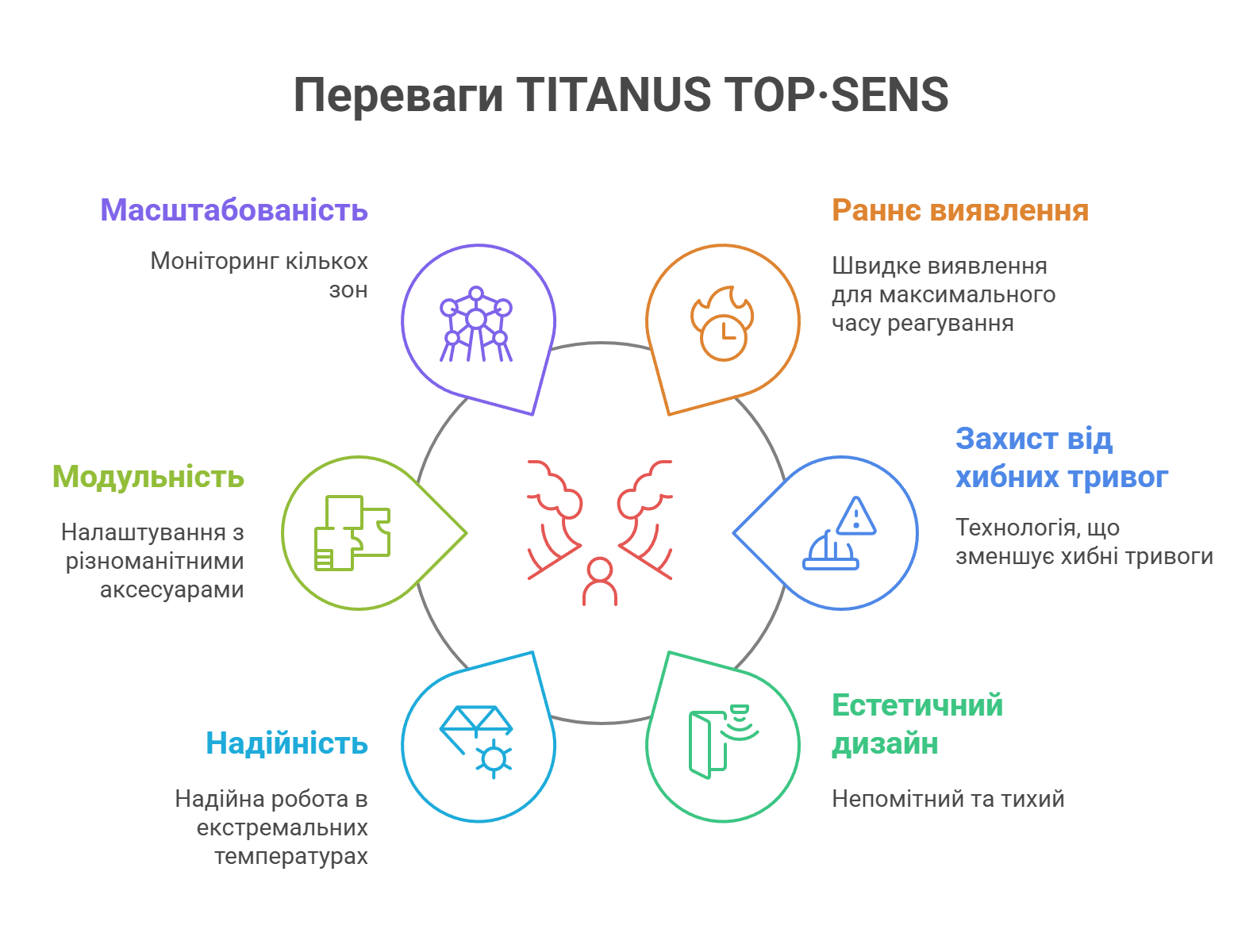 Переваги TITANUS TOP·SENS

Масштабованість

Моніторинг кількох зон

Раннє виявлення

Швидке виявлення для максимального часу реагування

Модульність

Налаштування з різноманітними аксесуарами

Захист від хибних тривог

Технологія, що зменшує хибні тривоги

Надійність

Надійна робота в екстремальних температурах

Естетичний дизайн

Непомітний та тихий